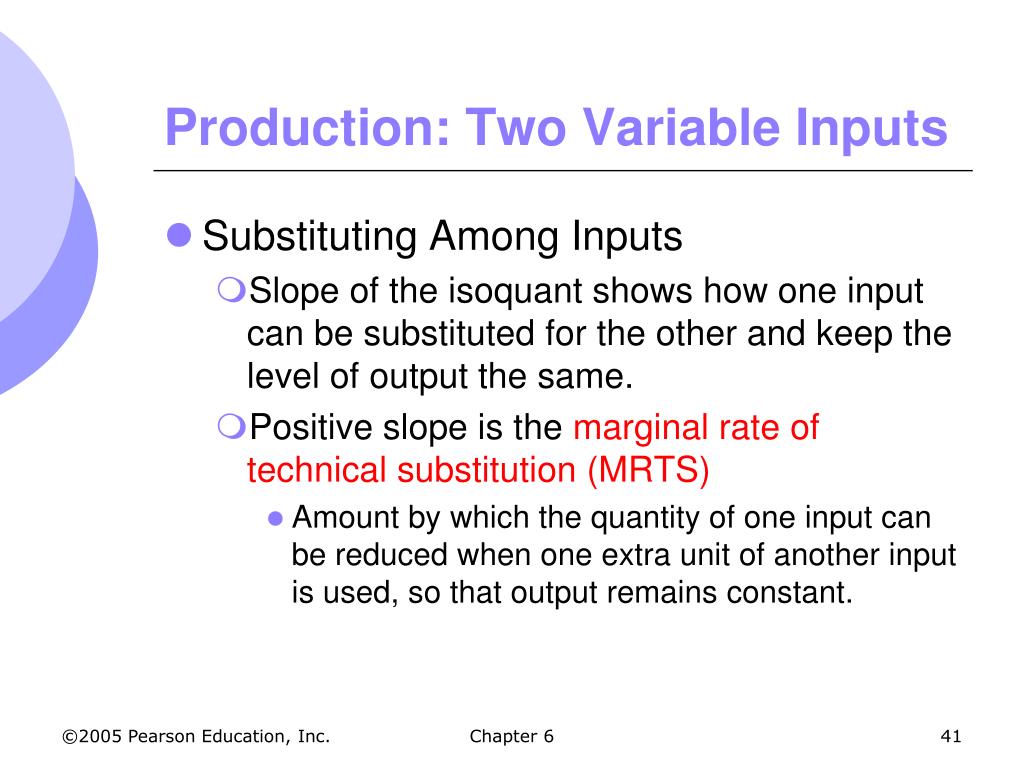 Production: Two Variable Inputs

Substituting Among Inputs

Slope of the isoquant shows how one input can be substituted for the other and keep the level of output the same.

Positive slope is the marginal rate of technical substitution (MRTS)

Amount by which the quantity of one input can be reduced when one extra unit of another input is used, so that output remains constant.

©2005 Pearson Education, Inc.

Chapter 6

41